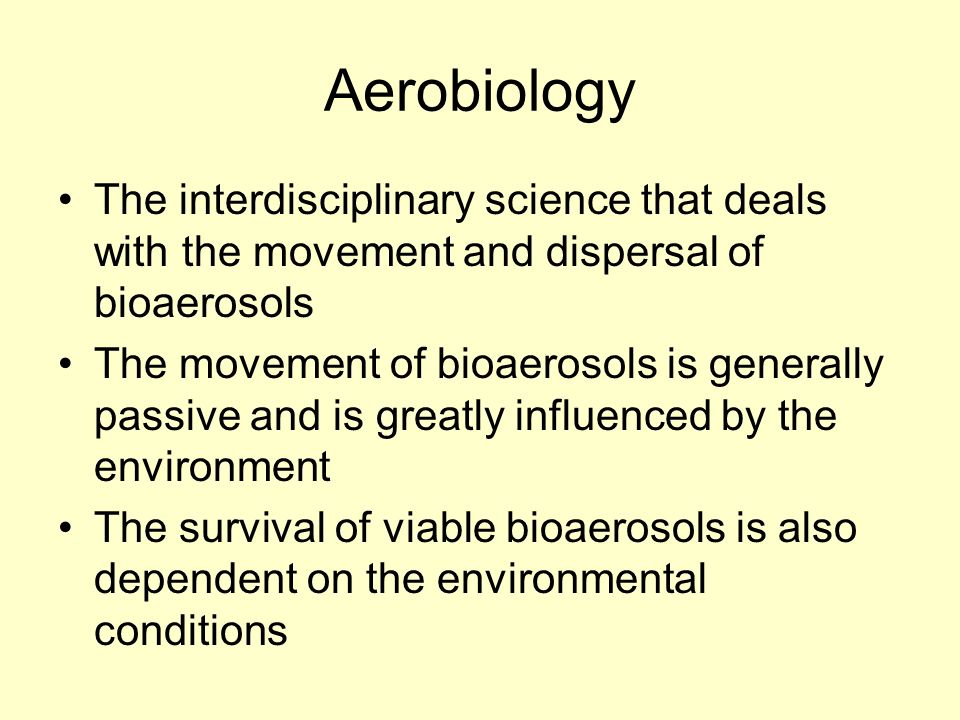 Aerobiology

• The interdisciplinary science that deals with the movement and dispersal of bioaerosols
• The movement of bioaerosols is generally passive and is greatly influenced by the environment
• The survival of viable bioaerosols is also dependent on the environmental conditions